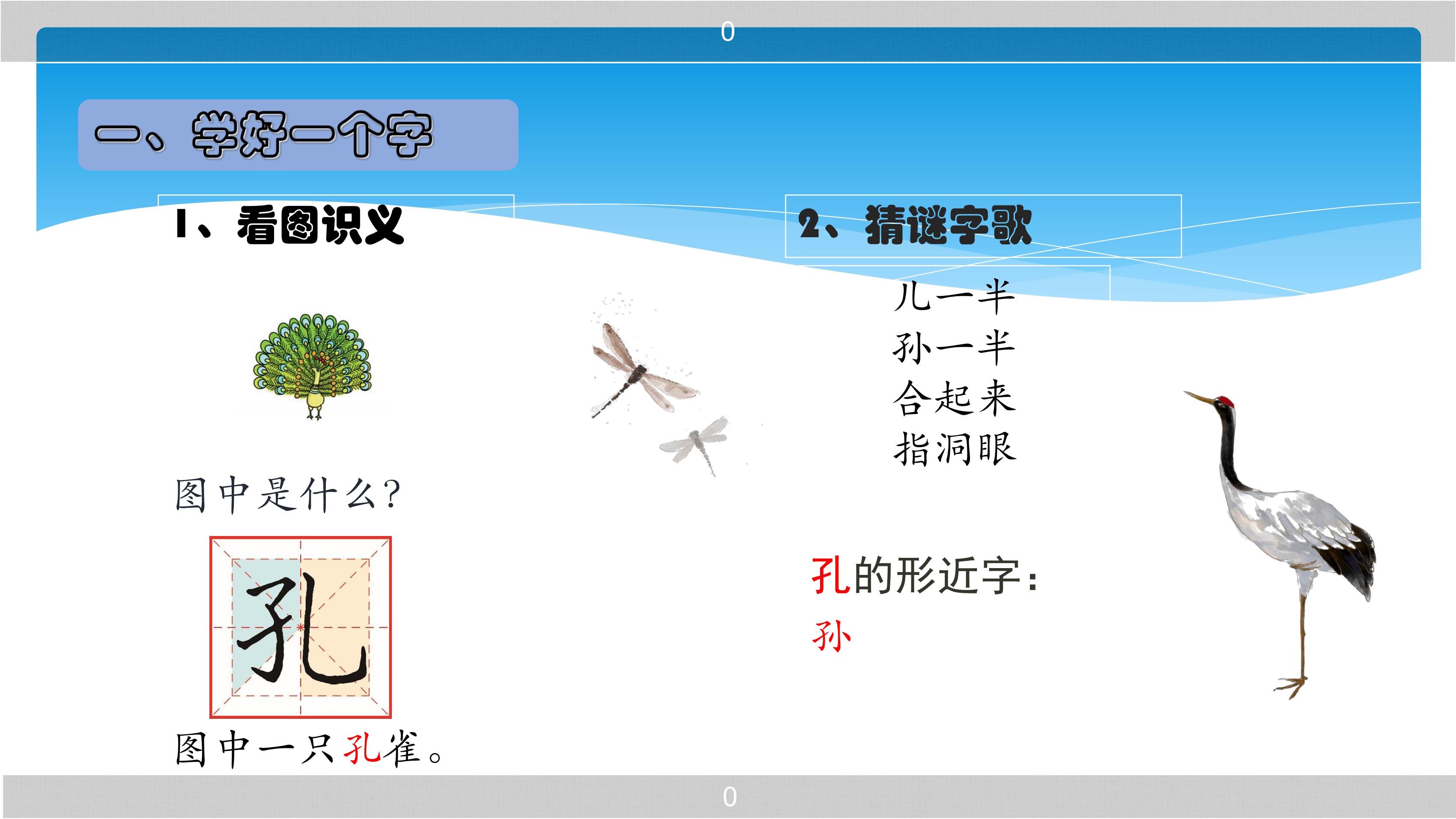 0

一、学好一个字

1、看图识义

图中是什么?

孔

图中一只孔雀。

2、猜谜字歌

儿一半
孙一半
合起来
指洞眼

孔的形近字:
孙

0